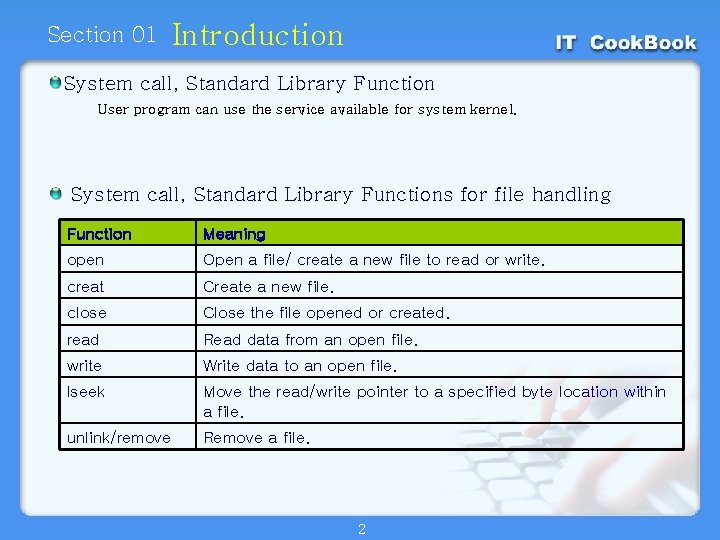 Section 01 Introduction

IT CookBook

System call, Standard Library Function

User program can use the service available for system kernel.

System call, Standard Library Functions for file handling

| Function | Meaning |
|---|---|
| open | Open a file/ create a new file to read or write. |
| creat | Create a new file. |
| close | Close the file opened or created. |
| read | Read data from an open file. |
| write | Write data to an open file. |
| lseek | Move the read/write pointer to a specified byte location within a file. |
| unlink/remove | Remove a file. |

2